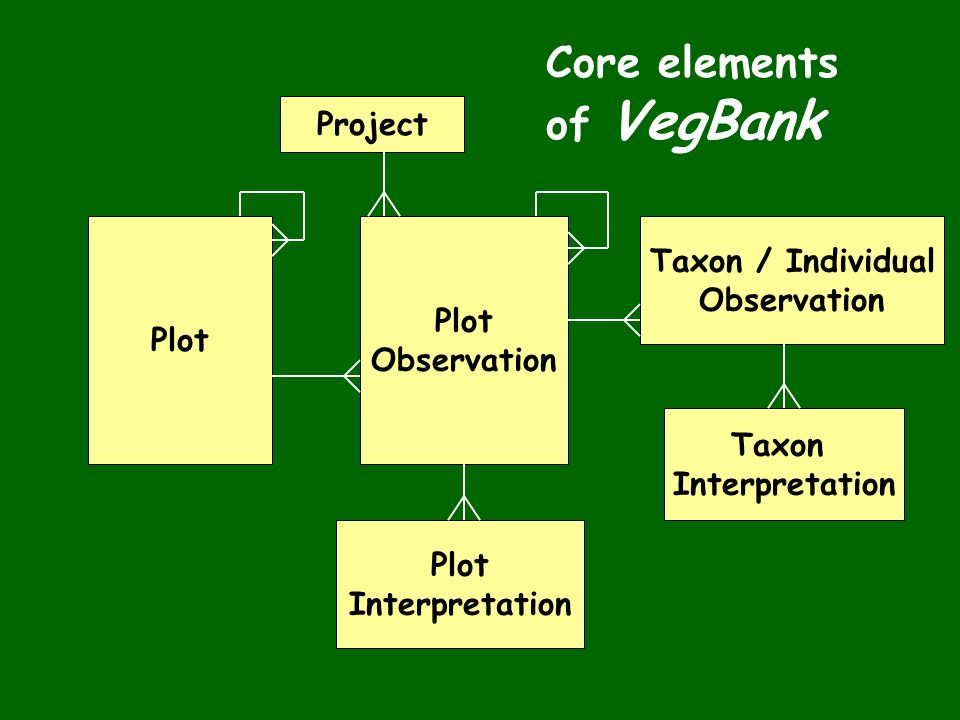 Core elements of VegBank

Project

Plot

Plot Observation

Taxon / Individual Observation

Taxon Interpretation

Plot Interpretation